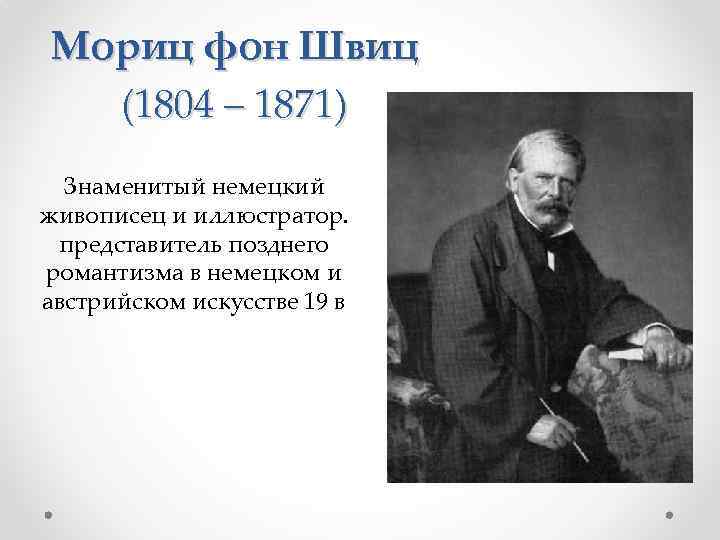 Мориц фон Швиц
(1804 – 1871)

Знаменитый немецкий живописец и иллюстратор. представитель позднего романтизма в немецком и австрийском искусстве 19 в